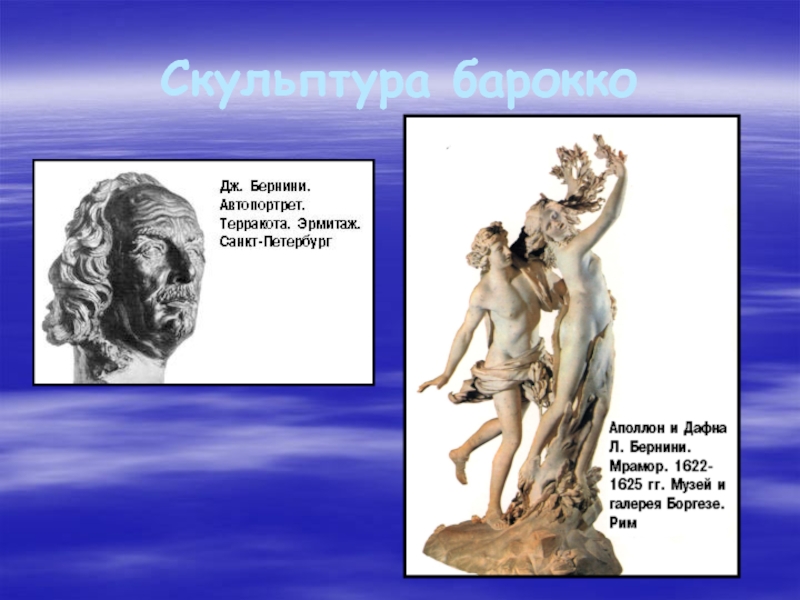 Скульптура барокко

Дж. Бернини. Автопортрет. Терракота. Эрмитаж. Санкт-Петербург

Аполлон и Дафна Л. Бернини. Мрамор. 1622-1625 гг. Музей и галерея Боргезе. Рим